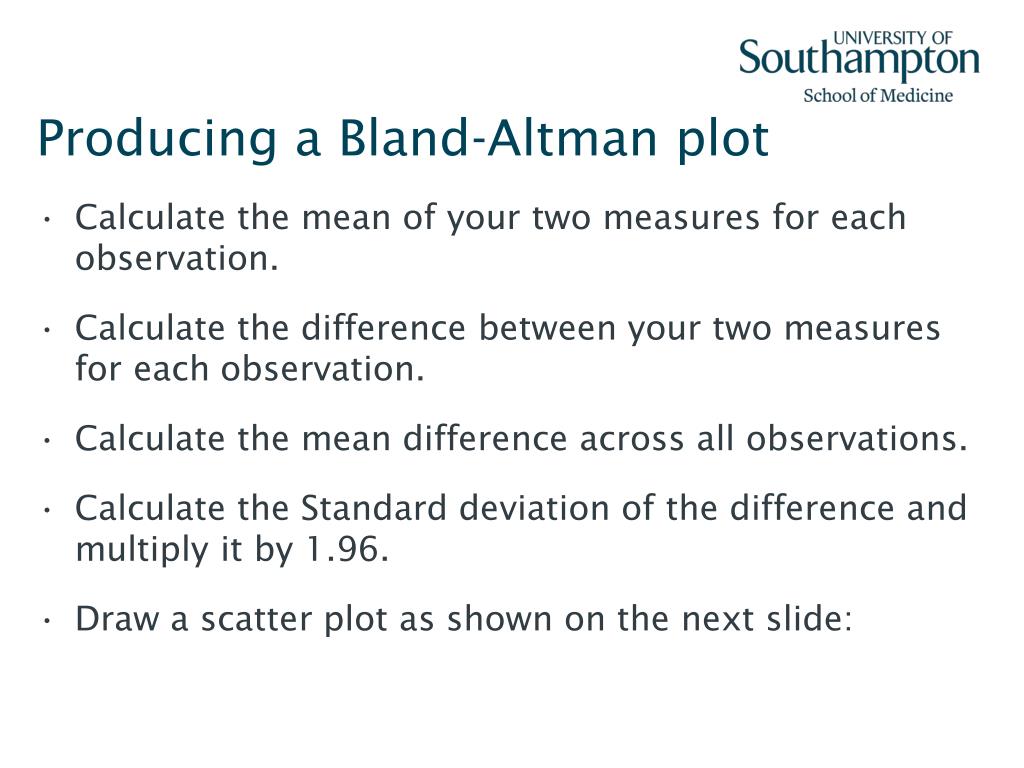 UNIVERSITY OF
Southampton
School of Medicine

Producing a Bland-Altman plot

• Calculate the mean of your two measures for each observation.

• Calculate the difference between your two measures for each observation.

• Calculate the mean difference across all observations.

• Calculate the Standard deviation of the difference and multiply it by 1.96.

• Draw a scatter plot as shown on the next slide: